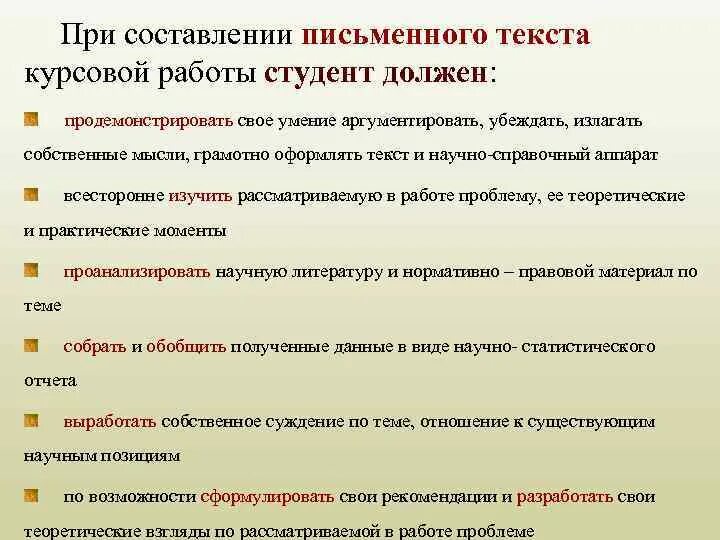 При составлении письменного текста курсовой работы студент должен:

продемонстрировать свое умение аргументировать, убеждать, излагать собственные мысли, грамотно оформлять текст и научно-справочный аппарат

всесторонне изучить рассматриваемую в работе проблему, ее теоретические и практические моменты

проанализировать научную литературу и нормативно – правовой материал по теме

собрать и обобщить полученные данные в виде научно- статистического отчета

выработать собственное суждение по теме, отношение к существующим научным позициям

по возможности сформулировать свои рекомендации и разработать свои теоретические взгляды по рассматриваемой в работе проблеме